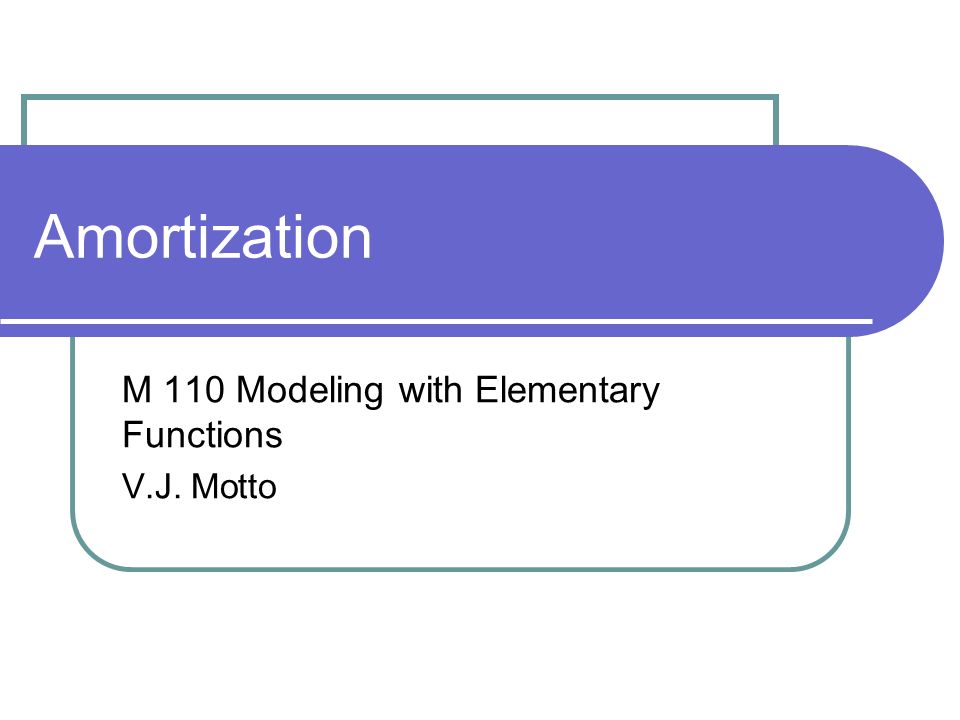 Amortization

M 110 Modeling with Elementary Functions

V.J. Motto